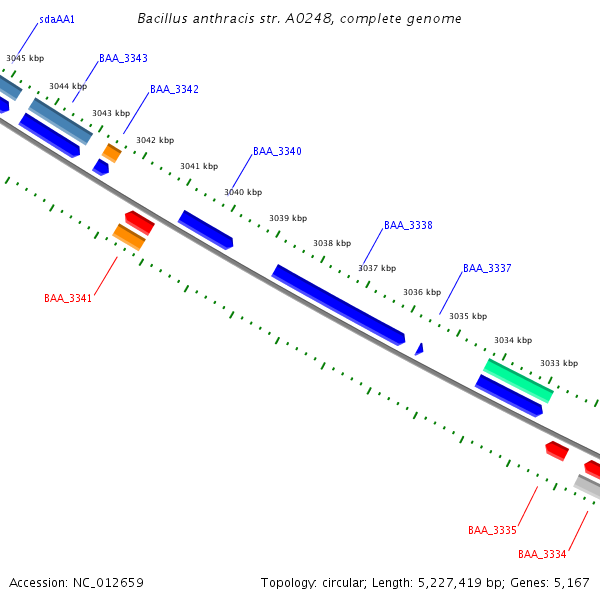 Bacillus anthracis str. A0248, complete genome

sdaAA1
3045 kbp
BAA_3343
3044 kbp
BAA_3342
3043 kbp
3042 kbp
BAA_3340
3041 kbp
3040 kbp
3039 kbp
BAA_3338
3038 kbp
3037 kbp
BAA_3337
3036 kbp
3035 kbp
3034 kbp
3033 kbp
BAA_3341
BAA_3335
BAA_3334

Accession: NC_012659

Topology: circular; Length: 5,227,419 bp; Genes: 5,167